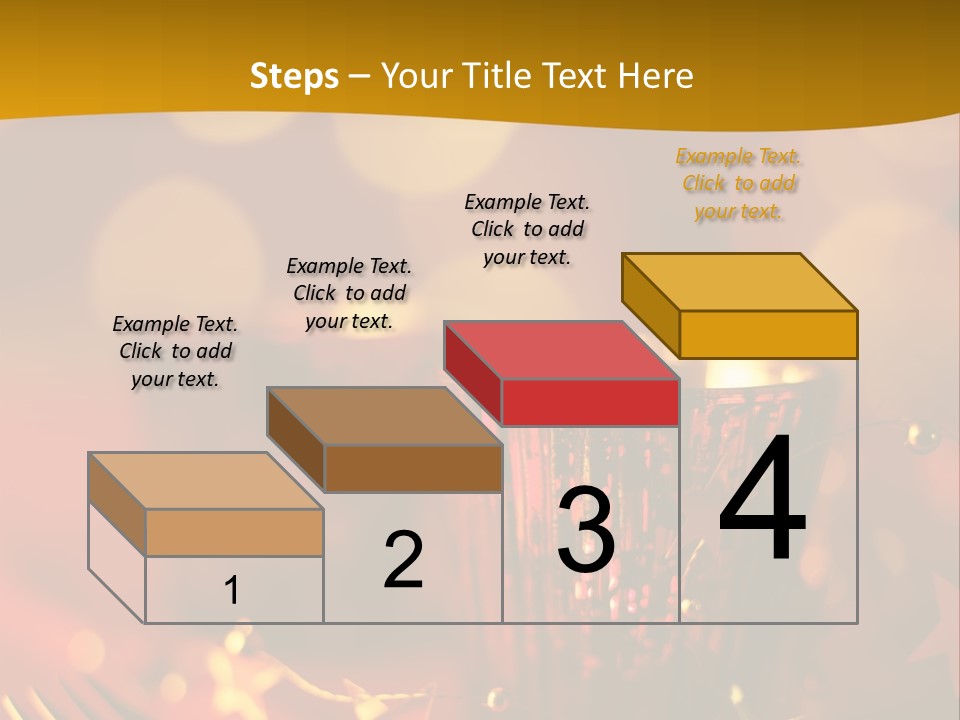 Steps – Your Title Text Here

Example Text. Click to add your text.

Example Text. Click to add your text.

Example Text. Click to add your text.

Example Text. Click to add your text.

1

2

3

4